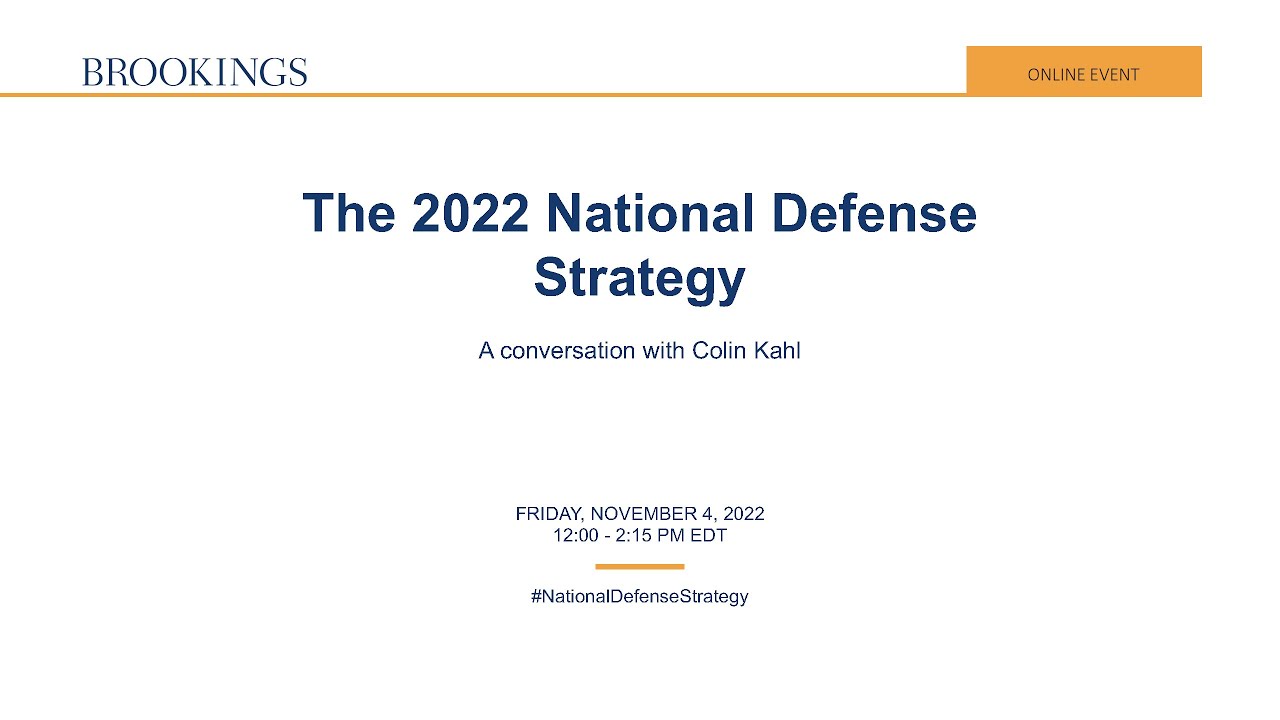 BROOKINGS

ONLINE EVENT

The 2022 National Defense Strategy

A conversation with Colin Kahl

FRIDAY, NOVEMBER 4, 2022
12:00 - 2:15 PM EDT

#NationalDefenseStrategy